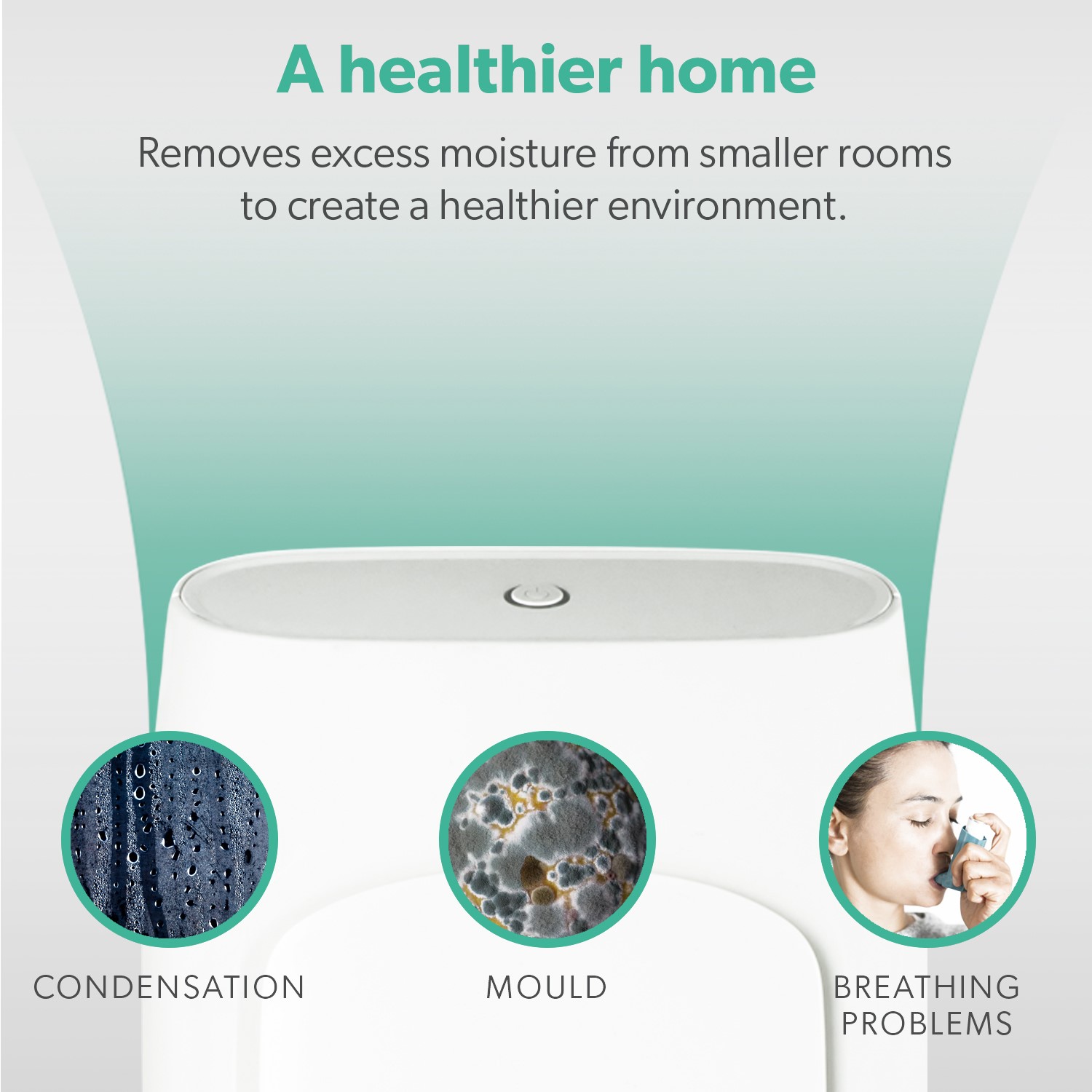 A healthier home

Removes excess moisture from smaller rooms to create a healthier environment.

CONDENSATION

MOULD

BREATHING PROBLEMS